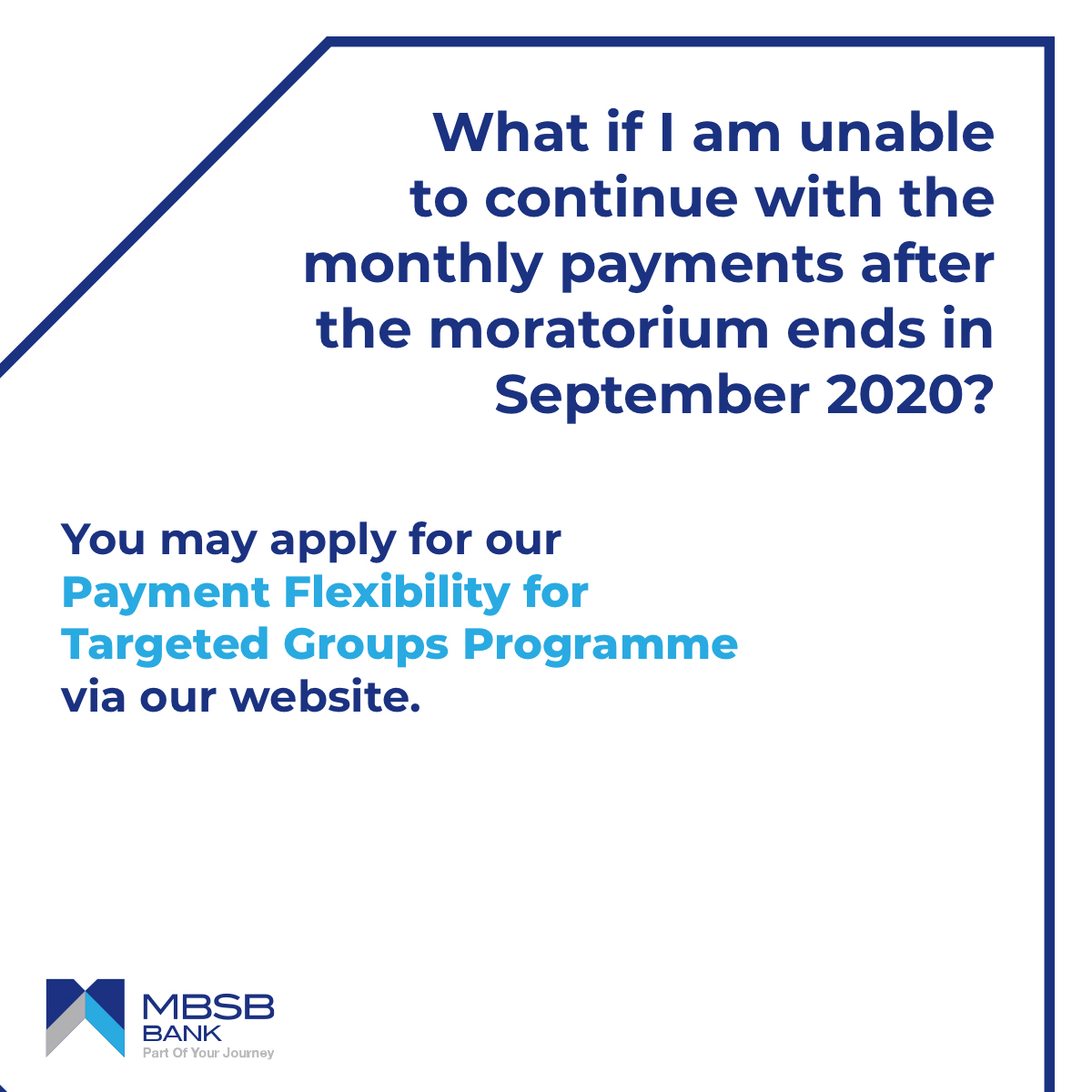 What if I am unable to continue with the monthly payments after the moratorium ends in September 2020?

You may apply for our Payment Flexibility for Targeted Groups Programme via our website.

MBSB BANK
Part Of Your Journey